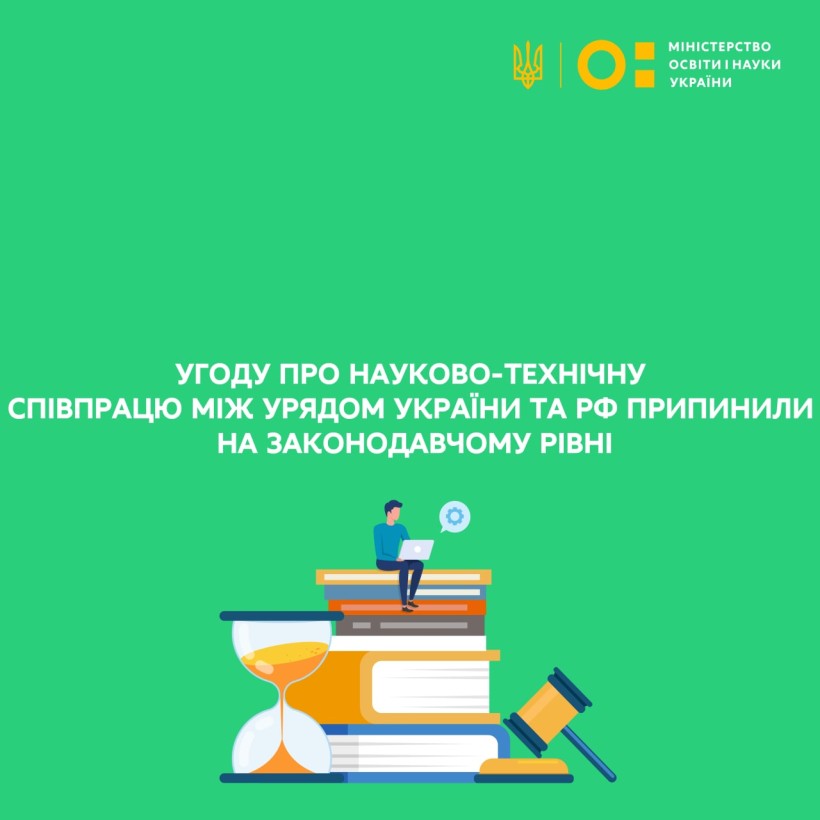 МІНІСТЕРСТВО ОСВІТИ І НАУКИ УКРАЇНИ

УГОДУ ПРО НАУКОВО-ТЕХНІЧНУ СПІВПРАЦЮ МІЖ УРЯДОМ УКРАЇНИ ТА РФ ПРИПИНИЛИ НА ЗАКОНОДАВЧОМУ РІВНІ